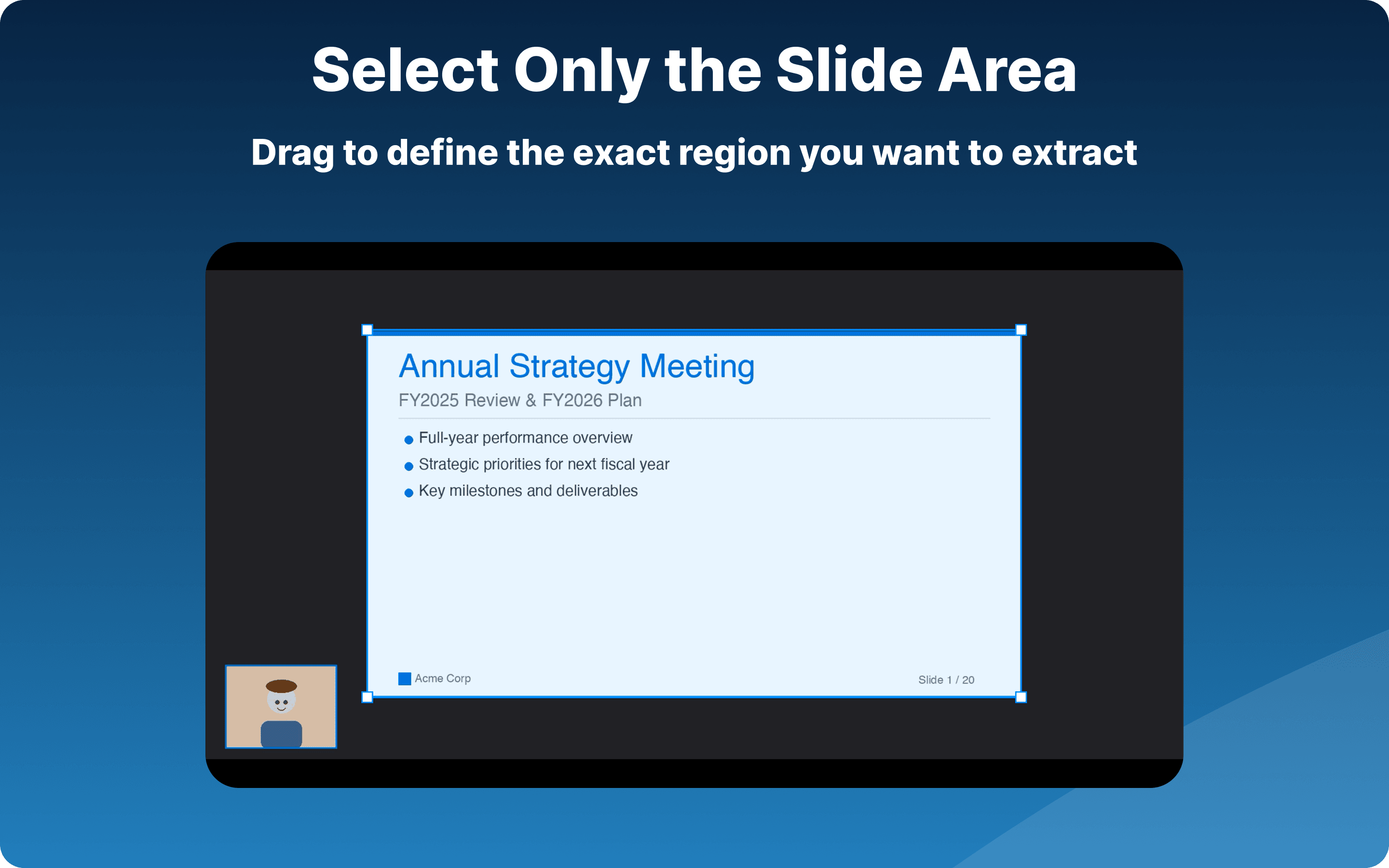 Select Only the Slide Area

Drag to define the exact region you want to extract

Annual Strategy Meeting

FY2025 Review & FY2026 Plan

- Full-year performance overview
- Strategic priorities for next fiscal year
- Key milestones and deliverables

Acme Corp

Slide 1 / 20